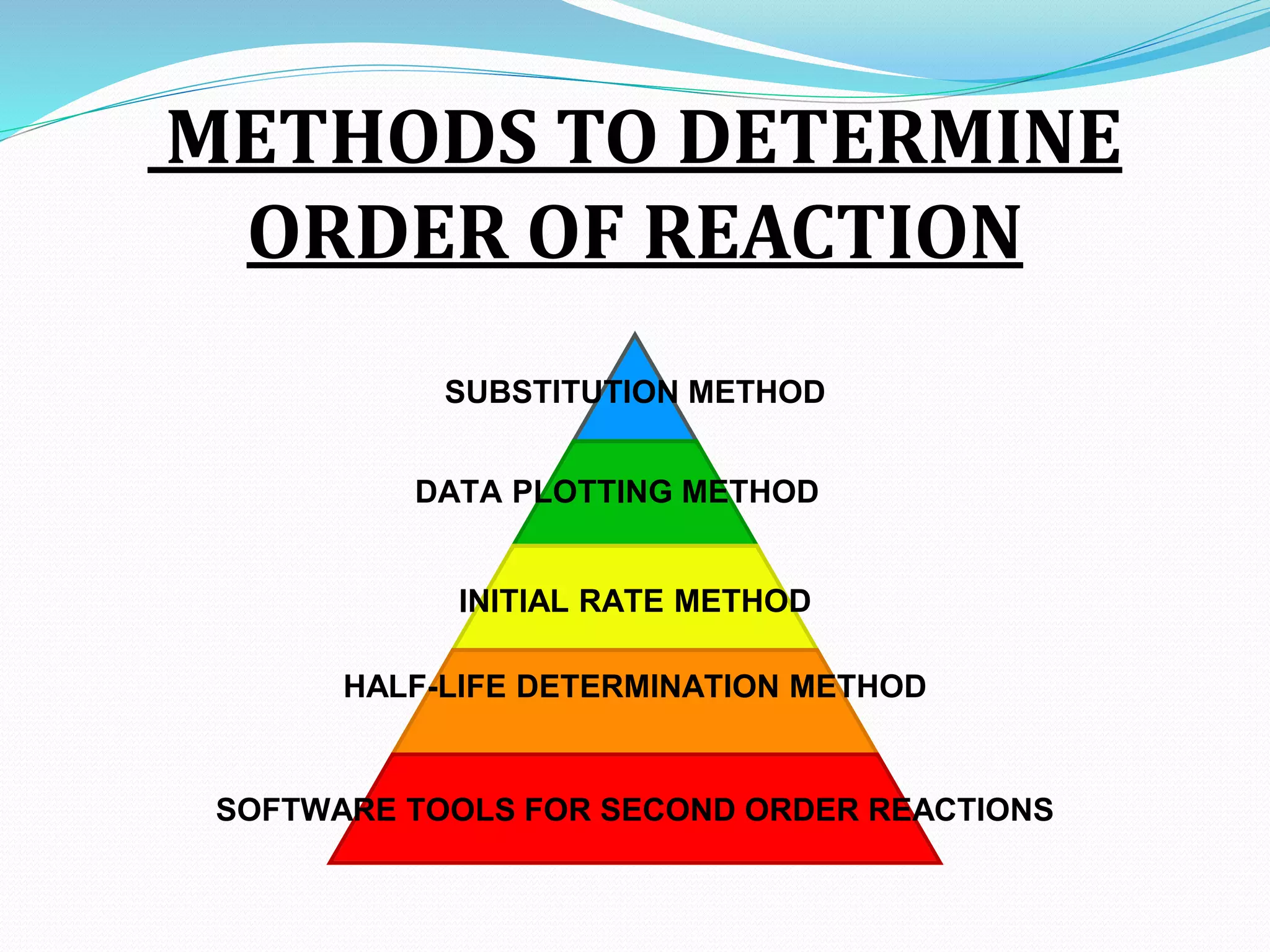 METHODS TO DETERMINE ORDER OF REACTION

SUBSTITUTION METHOD

DATA PLOTTING METHOD

INITIAL RATE METHOD

HALF-LIFE DETERMINATION METHOD

SOFTWARE TOOLS FOR SECOND ORDER REACTIONS